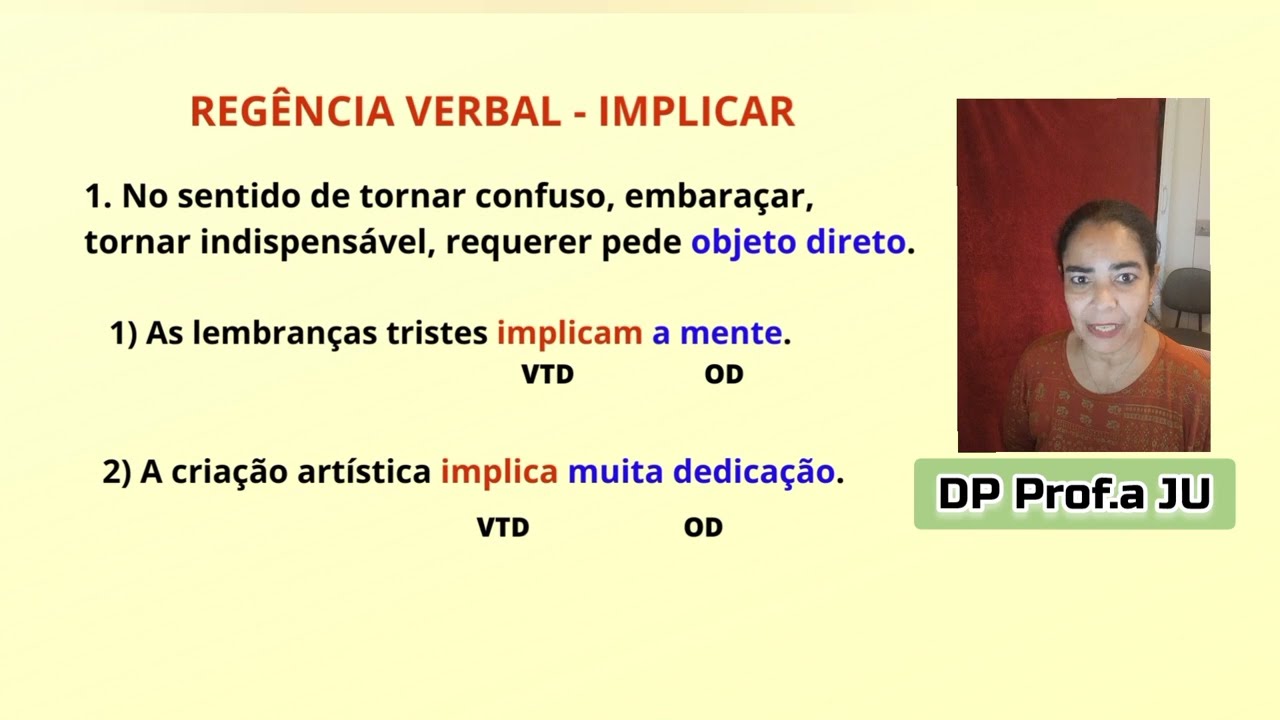 REGÊNCIA VERBAL - IMPLICAR

1. No sentido de tornar confuso, embaraçar, tornar indispensável, requerer pede objeto direto.

1) As lembranças tristes implicam a mente.
VTD OD

2) A criação artística implica muita dedicação.
VTD OD

DP Prof.a JU